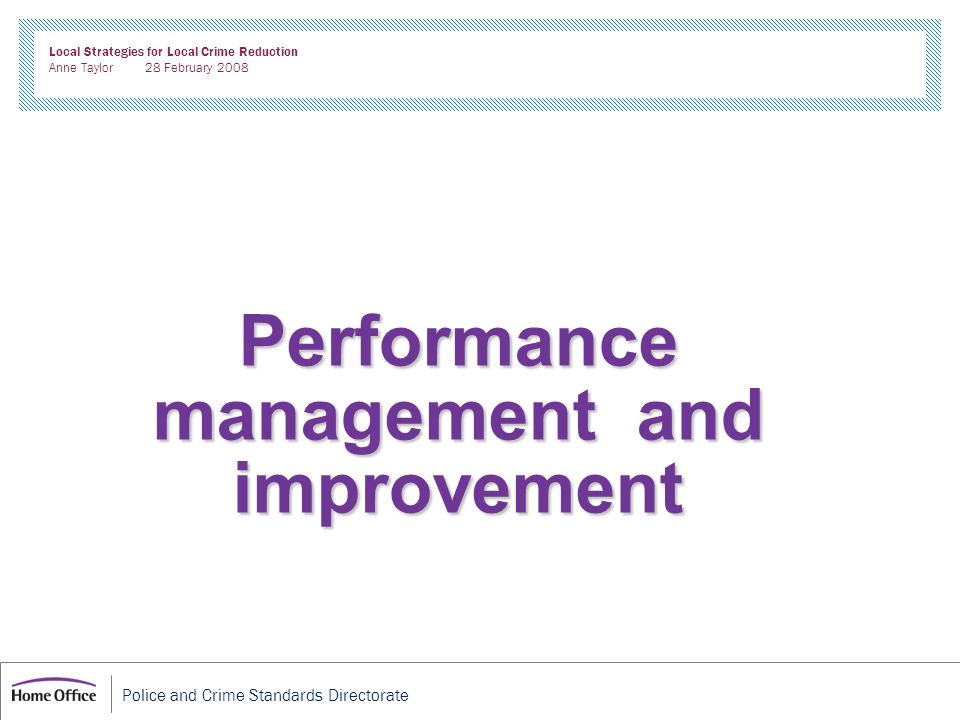 Local Strategies for Local Crime Reduction
Anne Taylor 28 February 2008

Performance management and improvement

Home Office

Police and Crime Standards Directorate